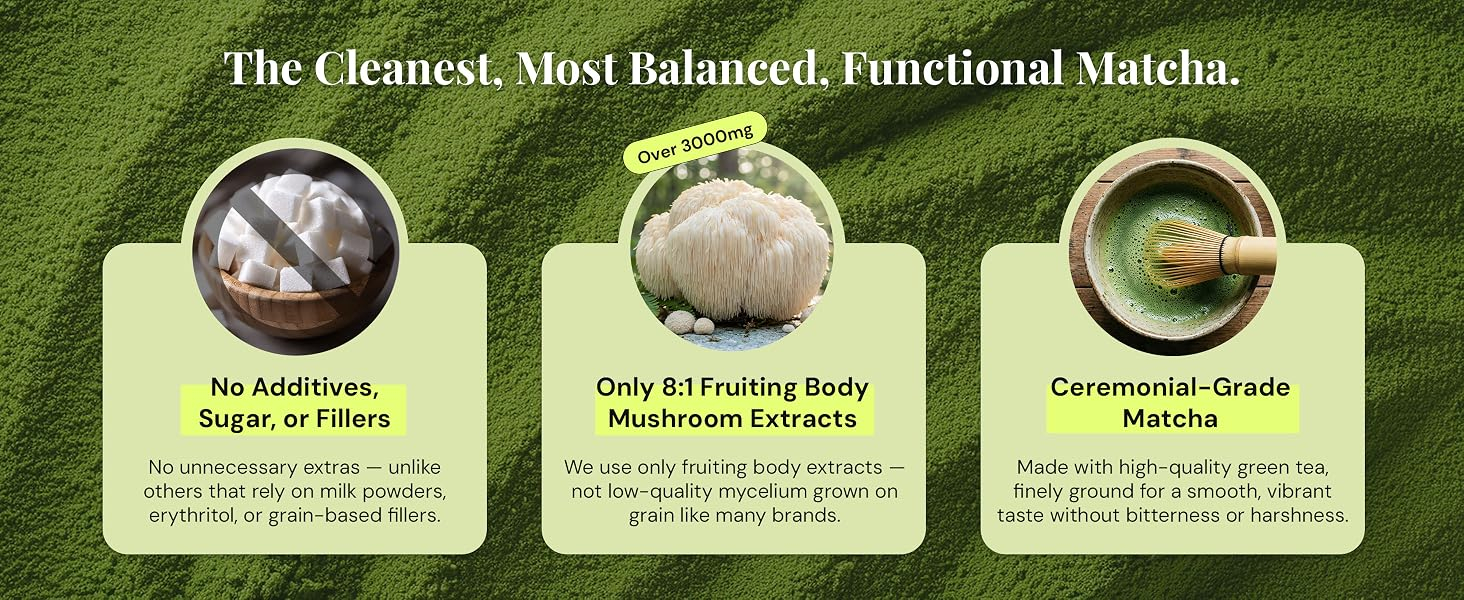 The Cleanest, Most Balanced, Functional Matcha.

No Additives, Sugar, or Fillers

No unnecessary extras — unlike others that rely on milk powders, erythritol, or grain-based fillers.

Over 3000mg

Only 8:1 Fruiting Body Mushroom Extracts

We use only fruiting body extracts — not low-quality mycelium grown on grain like many brands.

Ceremonial-Grade Matcha

Made with high-quality green tea, finely ground for a smooth, vibrant taste without bitterness or harshness.